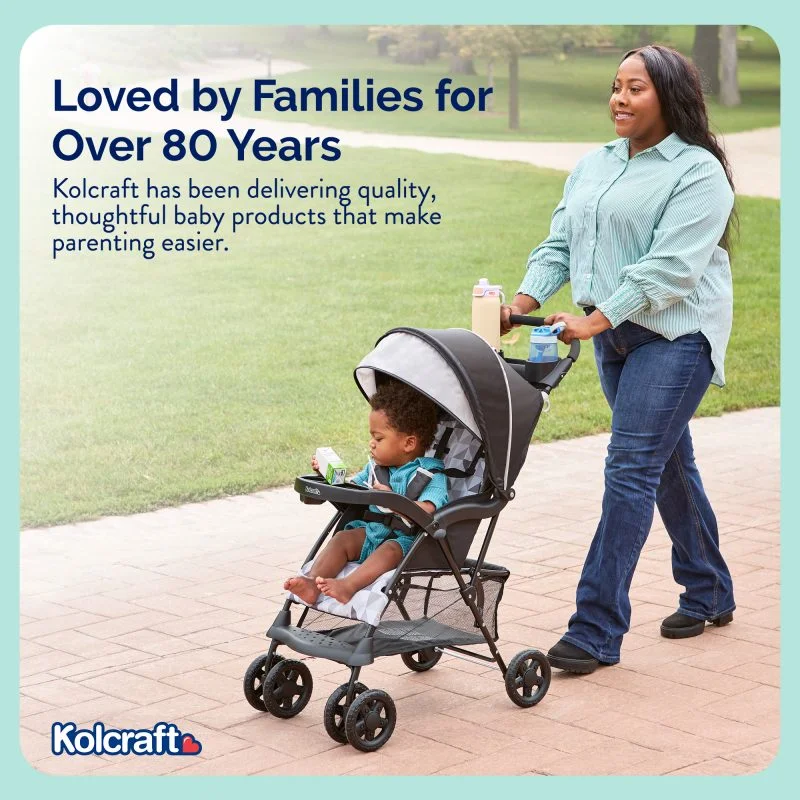 Loved by Families for Over 80 Years

Kolcraft has been delivering quality, thoughtful baby products that make parenting easier.

Kolcraft